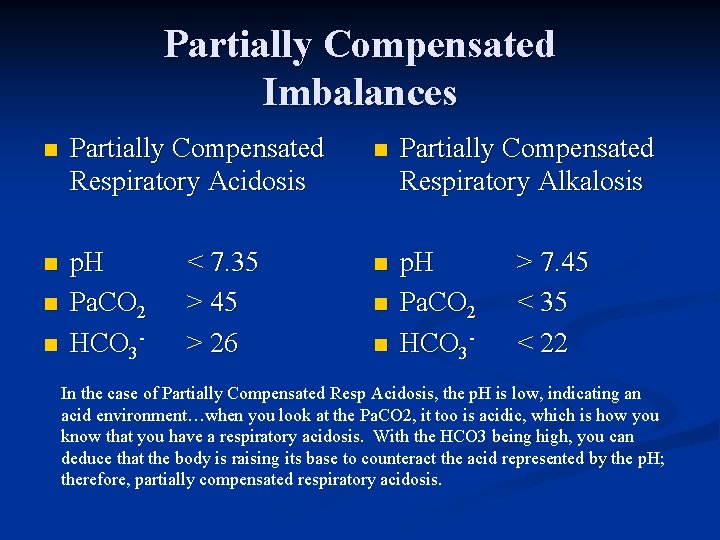 Partially Compensated Imbalances

Partially Compensated Respiratory Acidosis

pH < 7.35

$PaCO_2$ > 45

$HCO_3^-$ > 26

Partially Compensated Respiratory Alkalosis

pH > 7.45

$PaCO_2$ < 35

$HCO_3^-$ < 22

In the case of Partially Compensated Resp Acidosis, the pH is low, indicating an acid environment…when you look at the PaCO2, it too is acidic, which is how you know that you have a respiratory acidosis. With the HCO3 being high, you can deduce that the body is raising its base to counteract the acid represented by the pH; therefore, partially compensated respiratory acidosis.